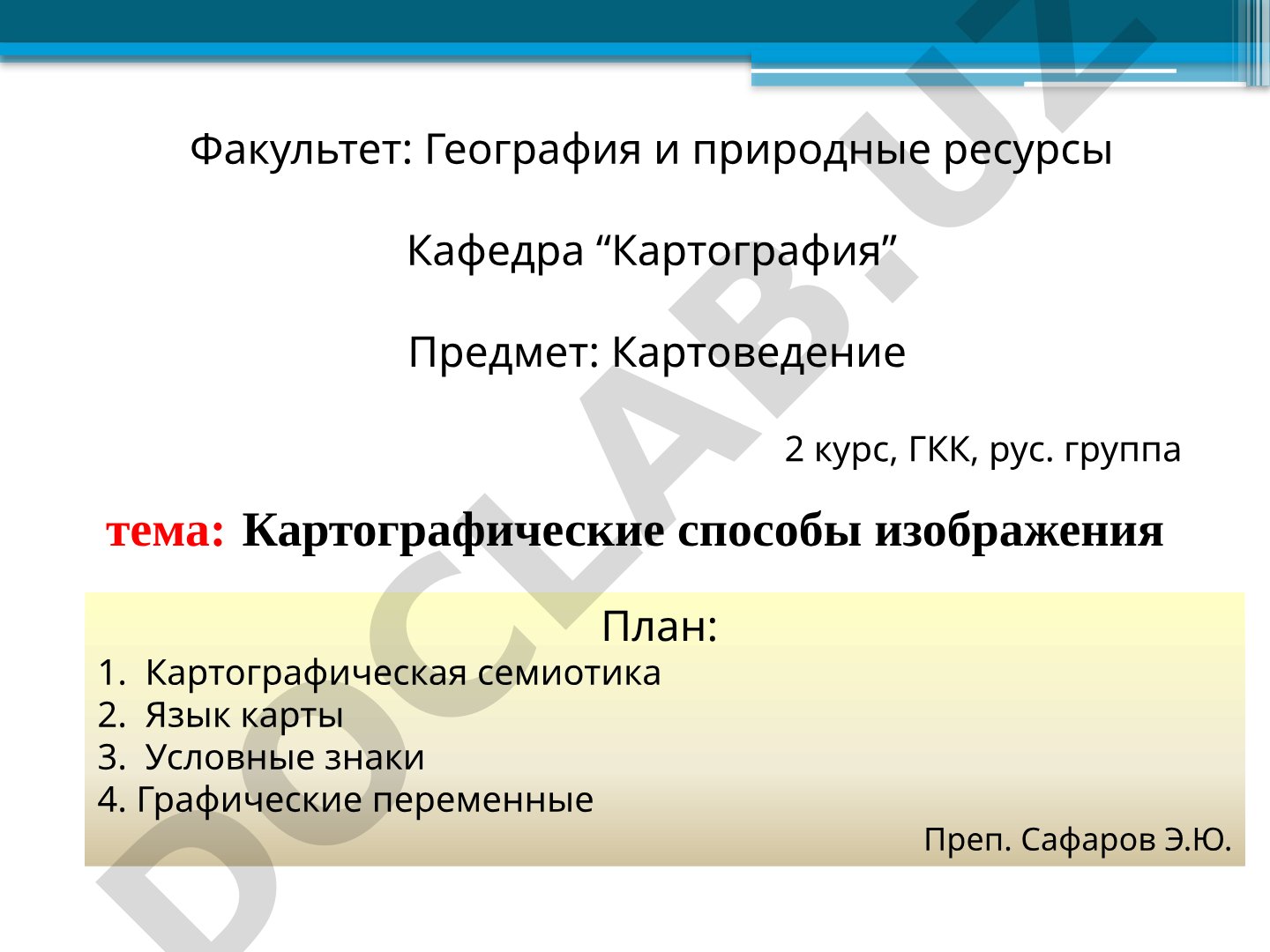 Факультет: География и природные ресурсы

Кафедра “Картография”

Предмет: Картоведение

2 курс, ГКК, рус. группа

тема: Картографические способы изображения

План:
1. Картографическая семиотика
2. Язык карты
3. Условные знаки
4. Графические переменные

Преп. Сафаров Э.Ю.

DOCLAB.UZ